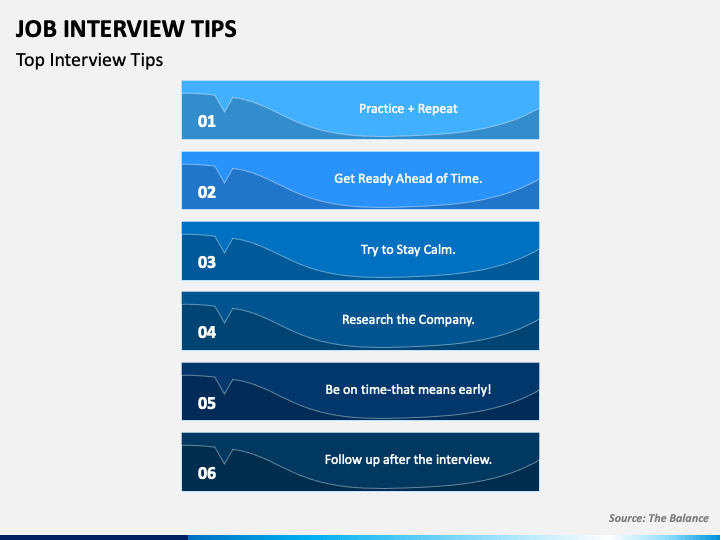 JOB INTERVIEW TIPS

Top Interview Tips

01 Practice + Repeat

02 Get Ready Ahead of Time.

03 Try to Stay Calm.

04 Research the Company.

05 Be on time-that means early!

06 Follow up after the interview.

Source: The Balance